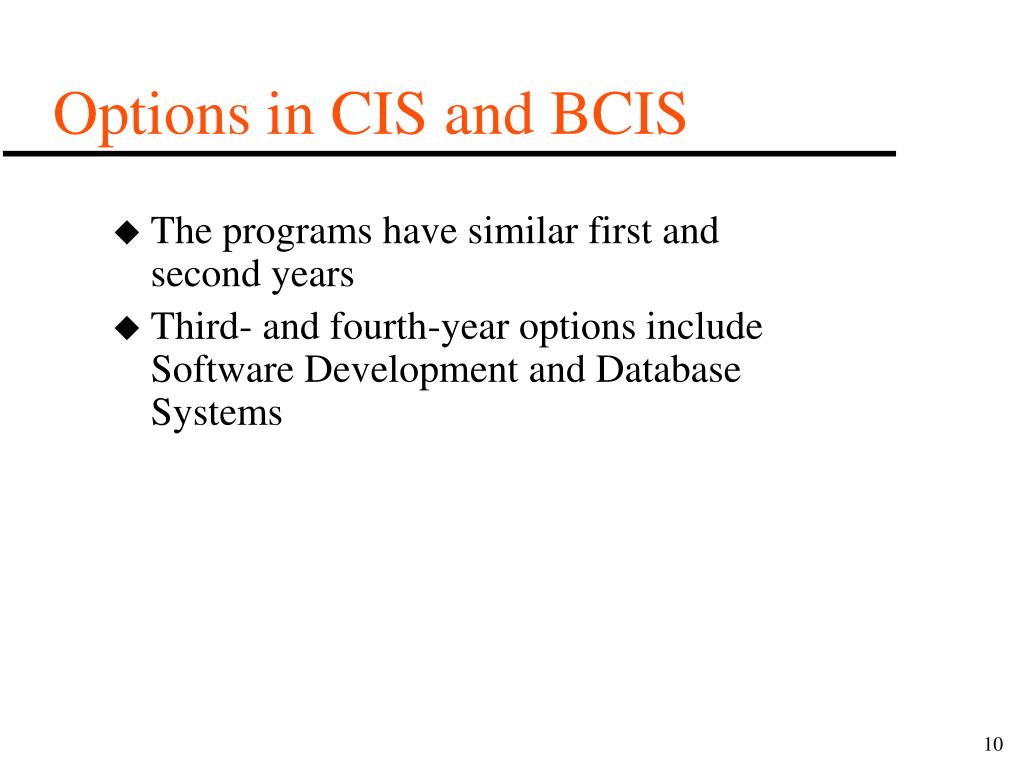 Options in CIS and BCIS

◆ The programs have similar first and second years

◆ Third- and fourth-year options include Software Development and Database Systems

10